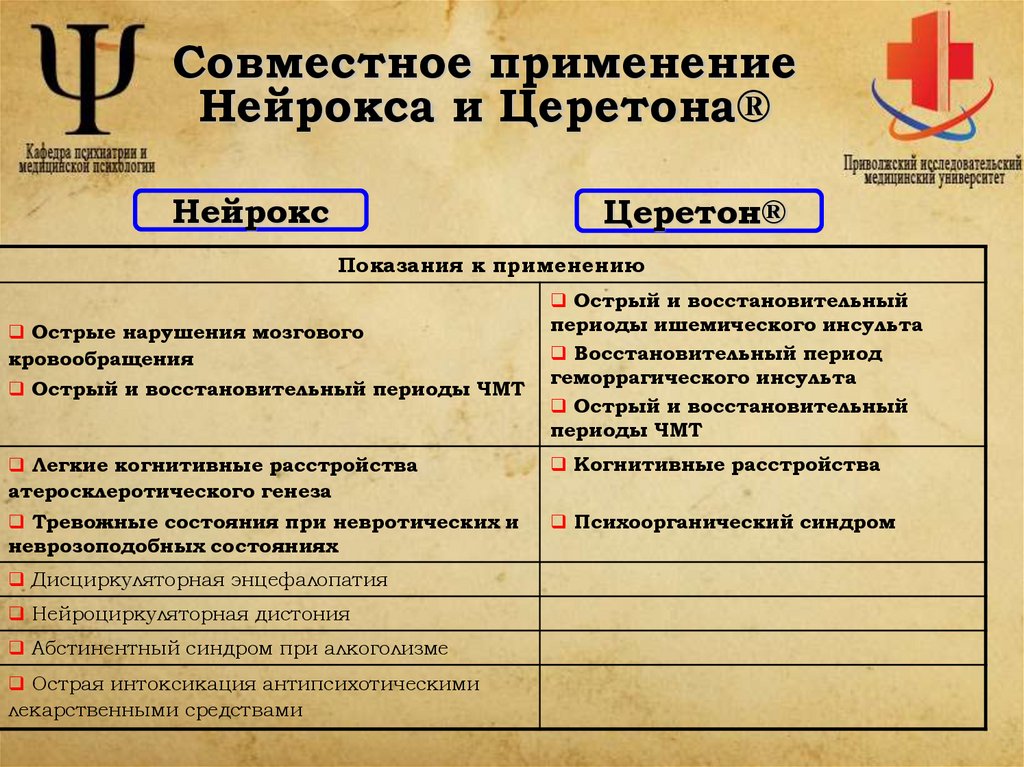 Ψ
Кафедра психиатрии и медицинской психологии

Совместное применение Нейрокса и Церетона®

Приволжский исследовательский медицинский университет

Нейрокс

Церетон®

| Показания к применению | |
|---|---|
| ❑ Острые нарушения мозгового кровообращения ❑ Острый и восстановительный периоды ЧМТ | ❑ Острый и восстановительный периоды ишемического инсульта ❑ Восстановительный период геморрагического инсульта ❑ Острый и восстановительный периоды ЧМТ |
| ❑ Легкие когнитивные расстройства атеросклеротического генеза ❑ Тревожные состояния при невротических и неврозоподобных состояниях | ❑ Когнитивные расстройства ❑ Психоорганический синдром |
| ❑ Дисциркуляторная энцефалопатия | |
| ❑ Нейроциркуляторная дистония | |
| ❑ Абстинентный синдром при алкоголизме | |
| ❑ Острая интоксикация антипсихотическими лекарственными средствами | |